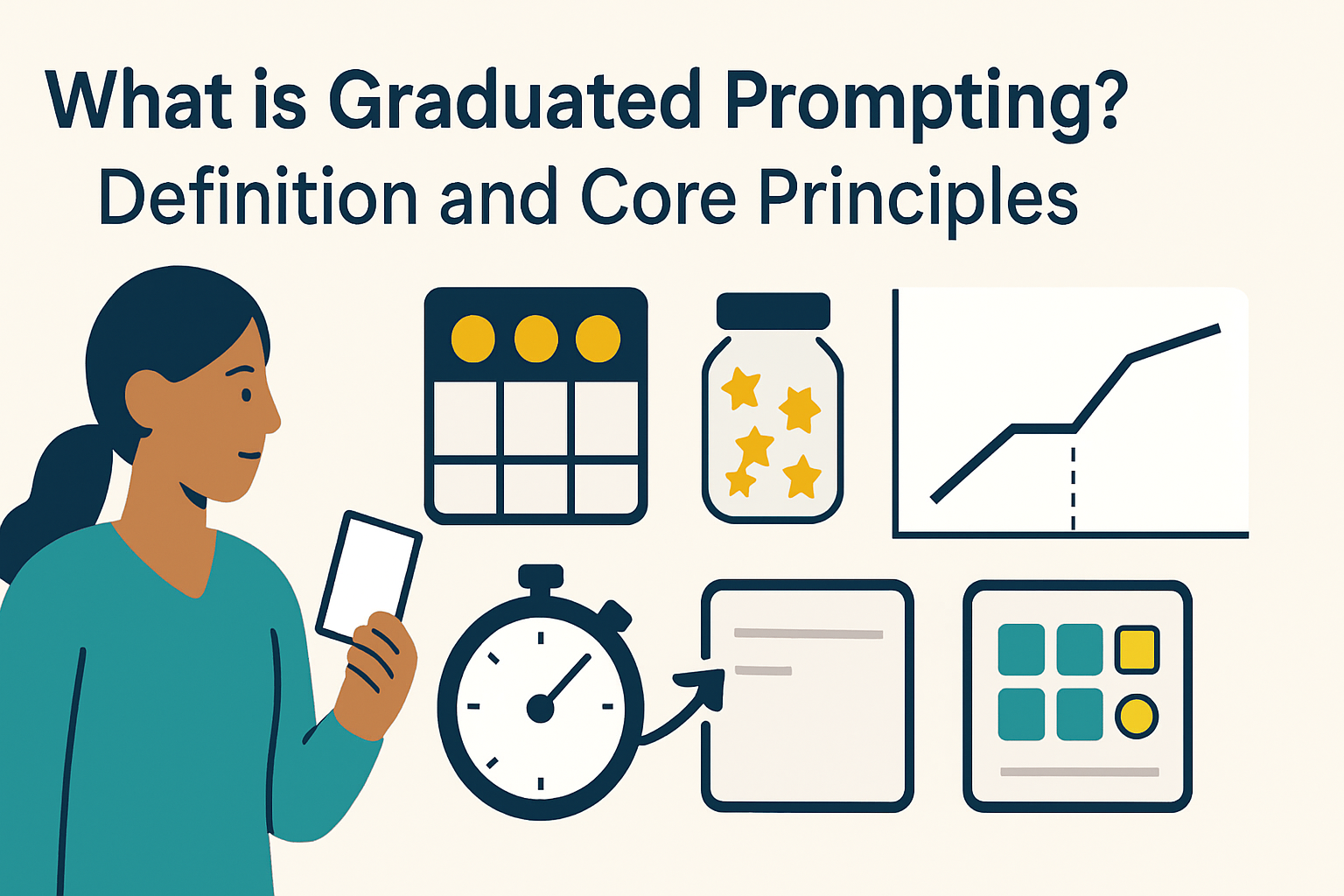 What is Graduated Prompting?
Definition and Core Principles